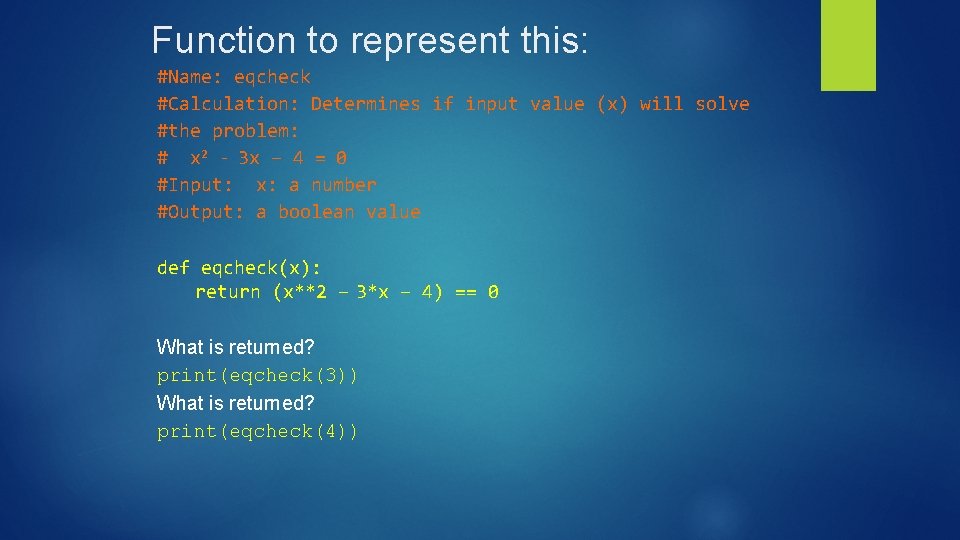 Function to represent this:

#Name: eqcheck
#Calculation: Determines if input value (x) will solve
#the problem:
#  x² - 3x – 4 = 0
#Input:  x: a number
#Output: a boolean value

def eqcheck(x):
    return (x**2 – 3*x – 4) == 0

What is returned?
print(eqcheck(3))
What is returned?
print(eqcheck(4))